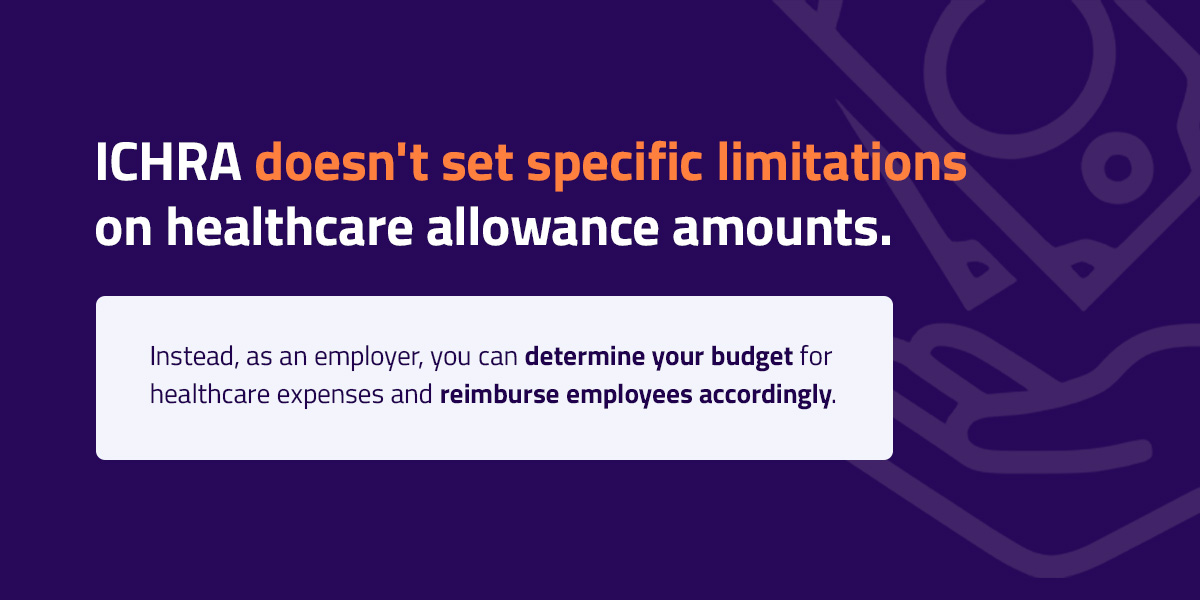 ICHRA doesn't set specific limitations on healthcare allowance amounts.

Instead, as an employer, you can determine your budget for healthcare expenses and reimburse employees accordingly.